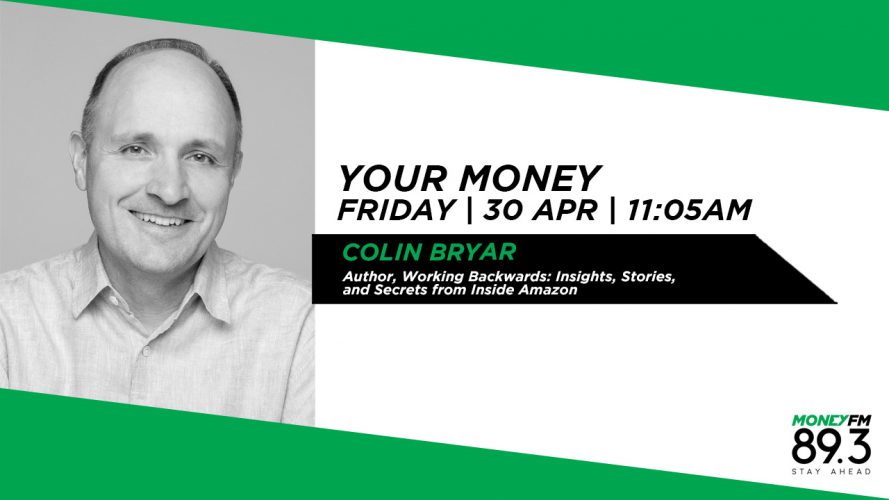 YOUR MONEY
FRIDAY | 30 APR | 11:05AM

COLIN BRYAR
Author, Working Backwards: Insights, Stories, and Secrets from Inside Amazon

MONEYFM
89.3
STAY AHEAD